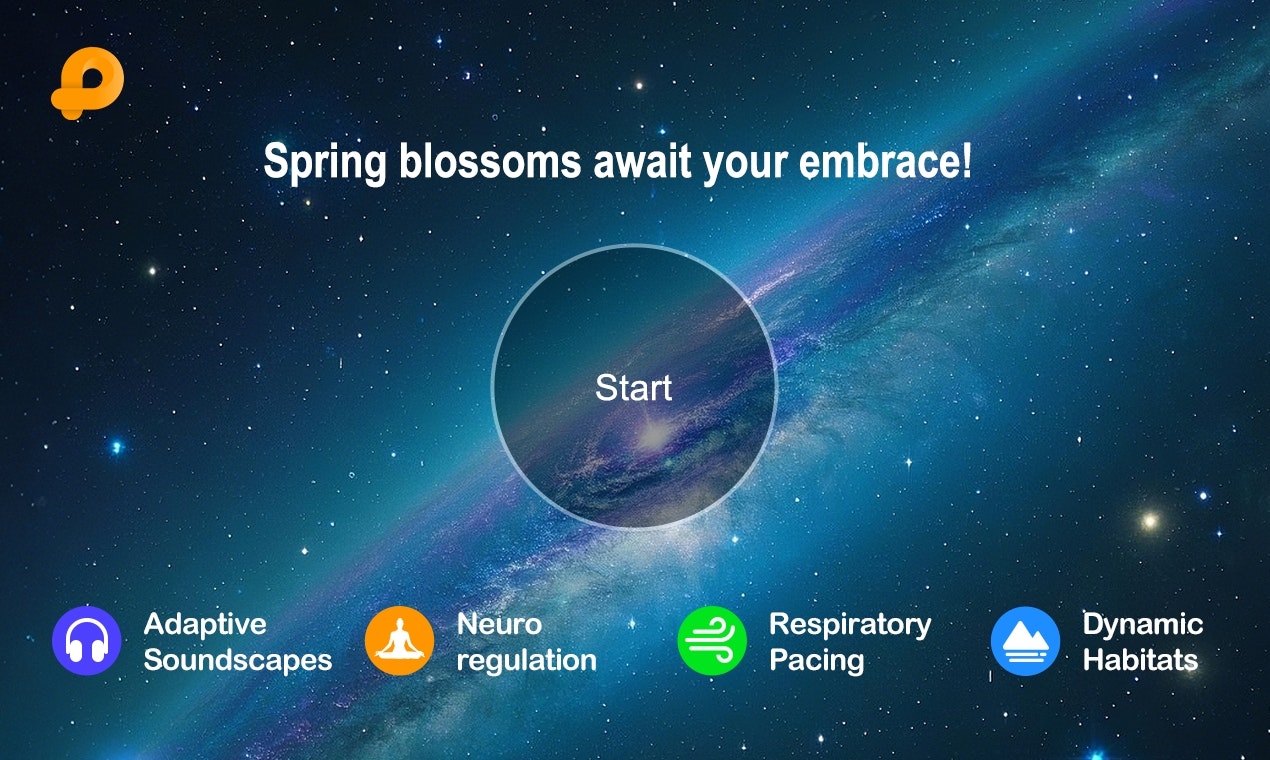 Spring blossoms await your embrace!

Start

Adaptive Soundscapes

Neuro regulation

Respiratory Pacing

Dynamic Habitats